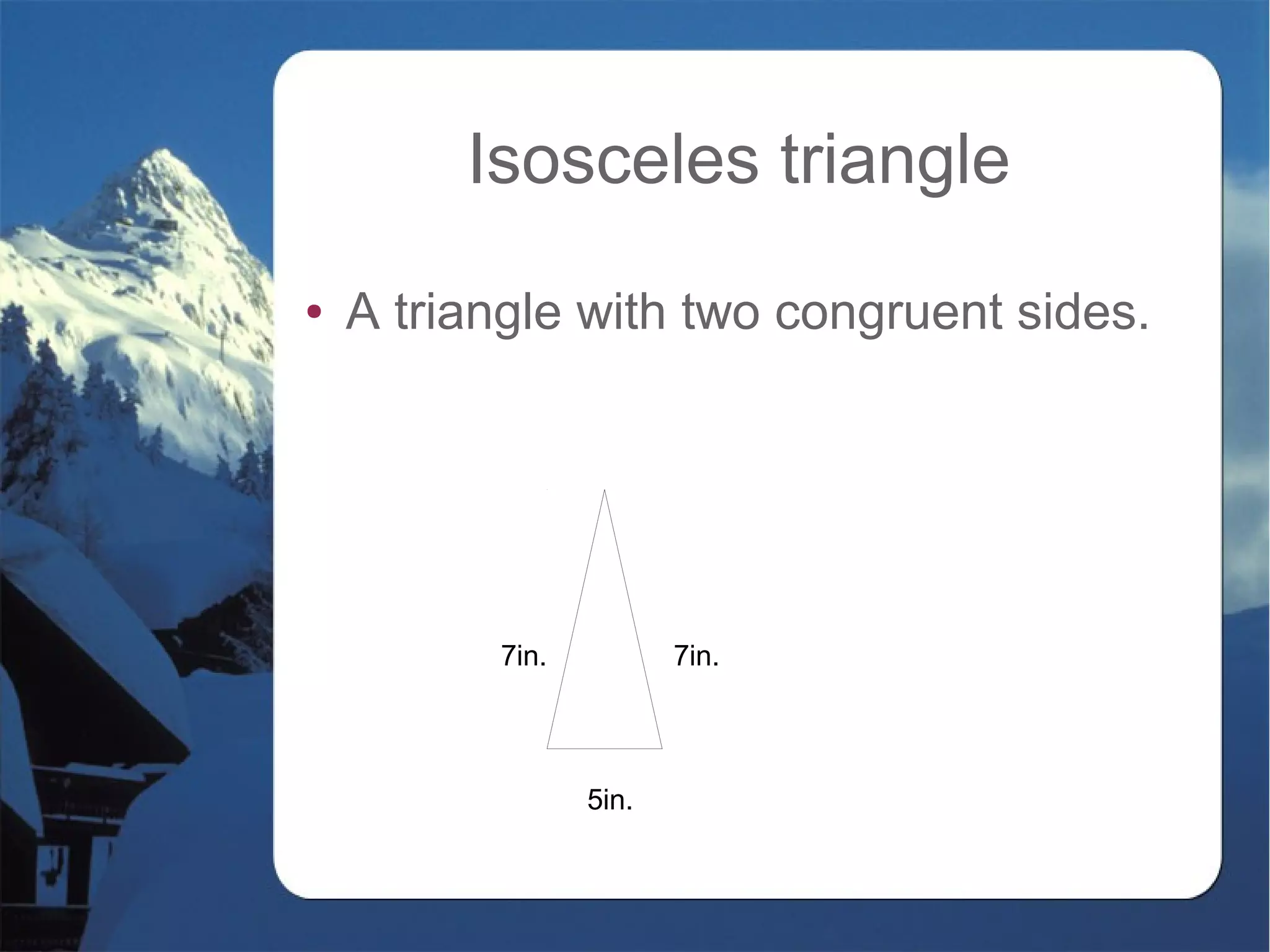 Isosceles triangle

• A triangle with two congruent sides.

7in.

7in.

5in.